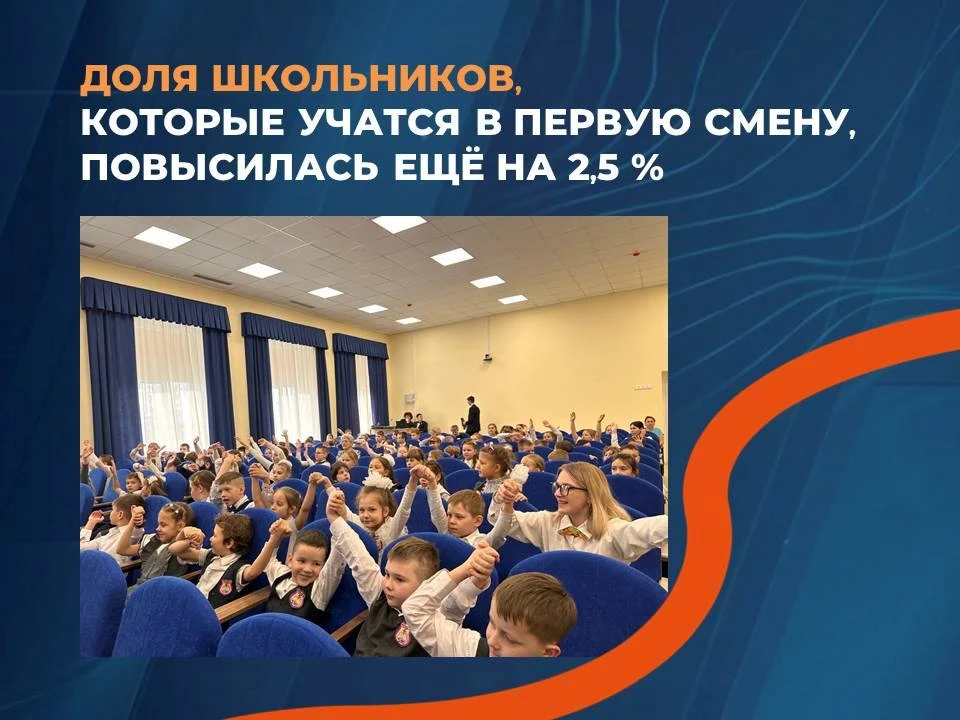 ДОЛЯ ШКОЛЬНИКОВ,
КОТОРЫЕ УЧАТСЯ В ПЕРВУЮ СМЕНУ,
ПОВЫСИЛАСЬ ЕЩЁ НА 2,5 %